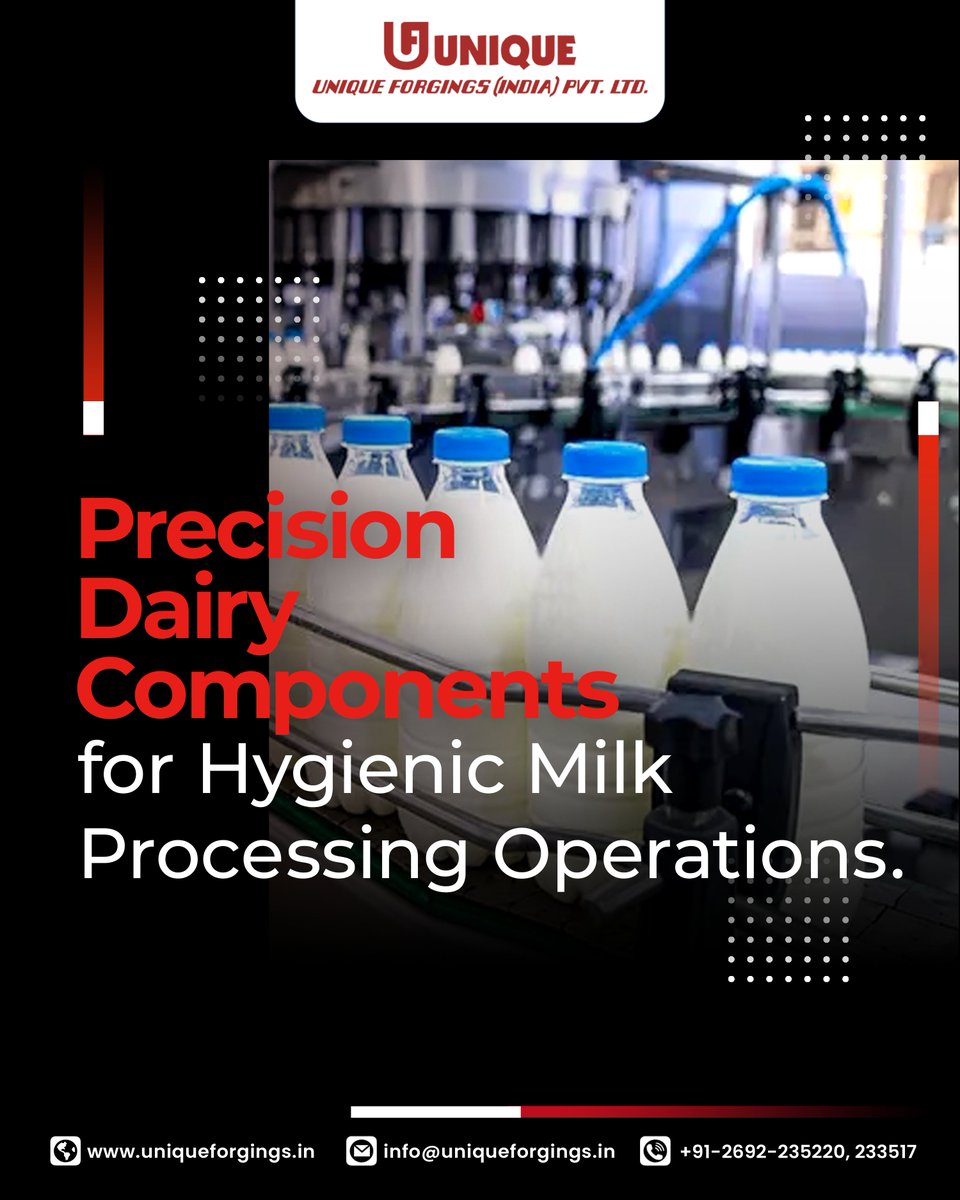 UNIQUE
UNIQUE FORGINGS (INDIA) PVT. LTD.

Precision Dairy Components for Hygienic Milk Processing Operations.

www.uniqueforgings.in info@uniqueforgings.in +91-2692-235220, 233517